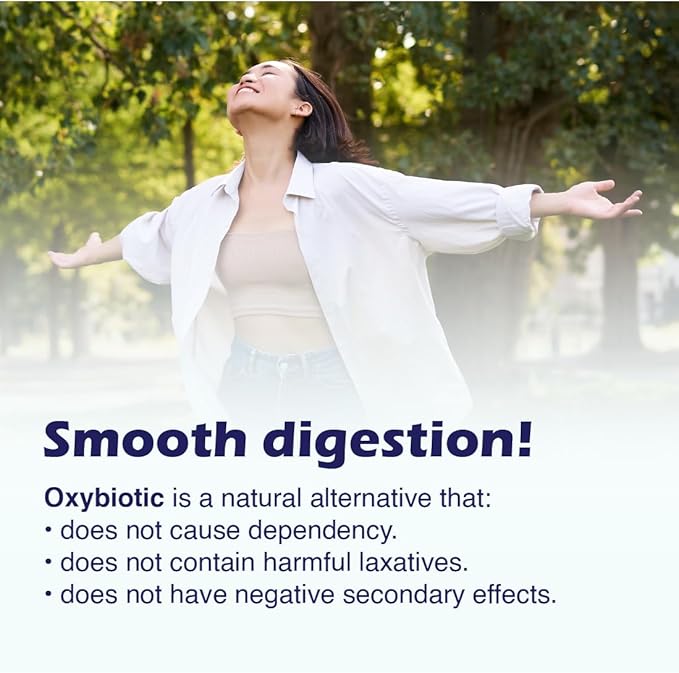 Smooth digestion!

Oxybiotic is a natural alternative that:
• does not cause dependency.
• does not contain harmful laxatives.
• does not have negative secondary effects.